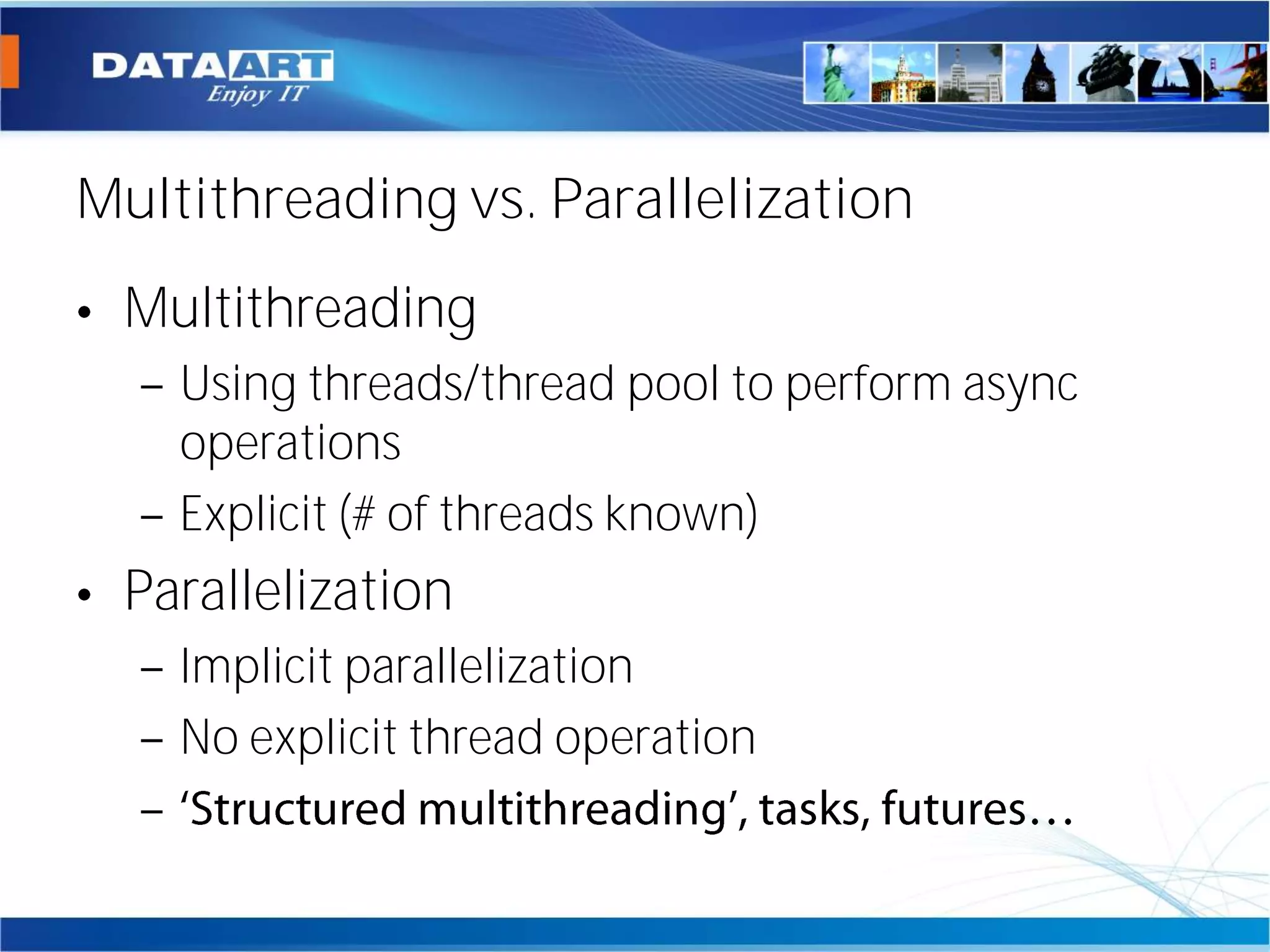 DATAART
Enjoy IT

Multithreading vs. Parallelization

• Multithreading
– Using threads/thread pool to perform async operations
– Explicit (# of threads known)
• Parallelization
– Implicit parallelization
– No explicit thread operation
– 'Structured multithreading', tasks, futures…